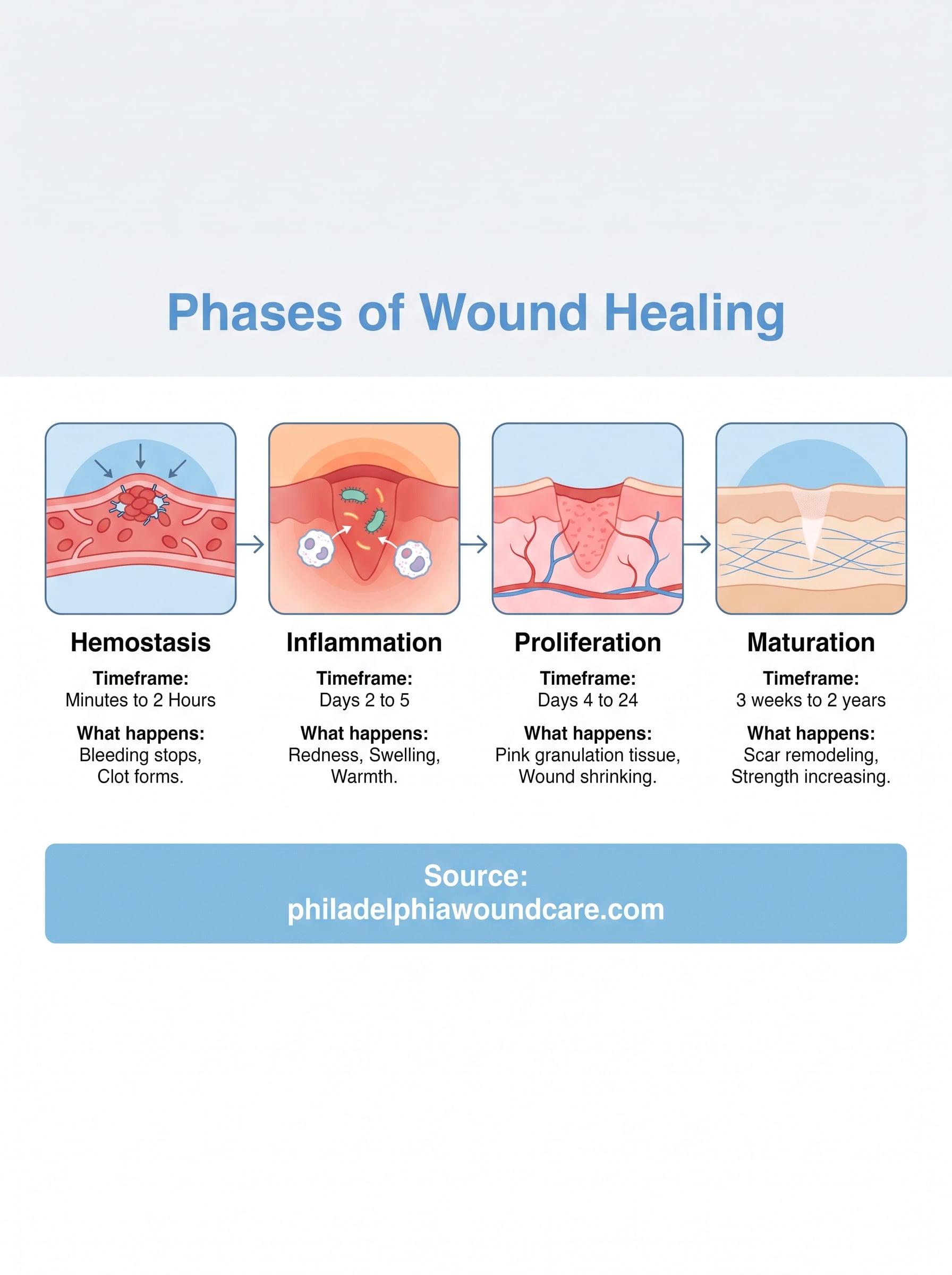 Phases of Wound Healing

Hemostasis
Timeframe:
Minutes to 2 Hours
What happens:
Bleeding stops,
Clot forms.

Inflammation
Timeframe:
Days 2 to 5
What happens:
Redness, Swelling,
Warmth.

Proliferation
Timeframe:
Days 4 to 24
What happens:
Pink granulation tissue,
Wound shrinking.

Maturation
Timeframe:
3 weeks to 2 years
What happens:
Scar remodeling,
Strength increasing.

Source:
philadelphiawoundcare.com